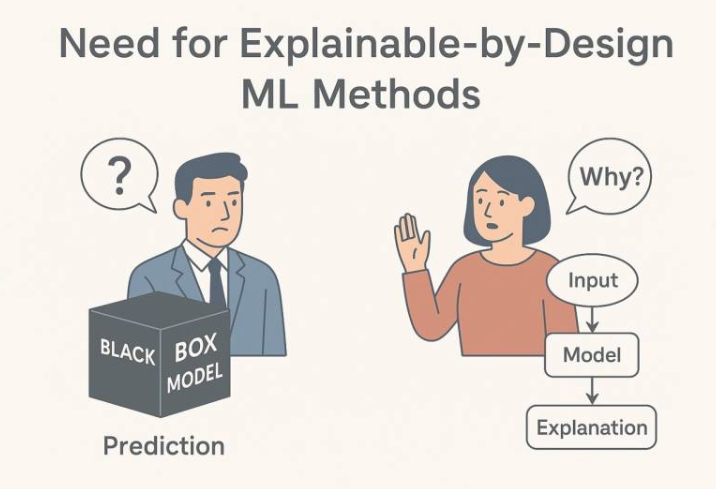 Need for Explainable-by-Design ML Methods

?

Why?

BLACK BOX MODEL

Prediction

Input

Model

Explanation